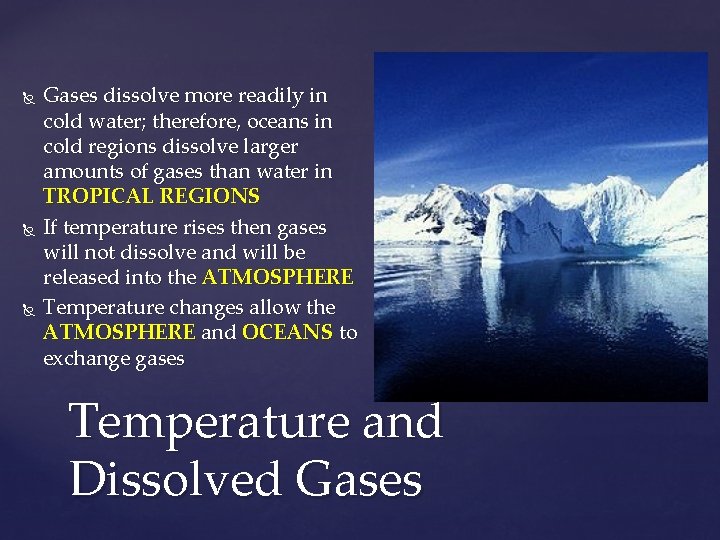 Gases dissolve more readily in cold water; therefore, oceans in cold regions dissolve larger amounts of gases than water in TROPICAL REGIONS

If temperature rises then gases will not dissolve and will be released into the ATMOSPHERE

Temperature changes allow the ATMOSPHERE and OCEANS to exchange gases

Temperature and Dissolved Gases